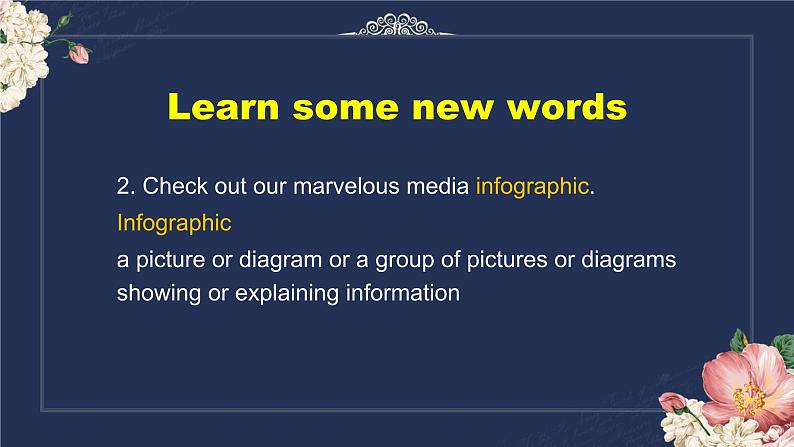 Learn some new words

2. Check out our marvelous media infographic.

Infographic

a picture or diagram or a group of pictures or diagrams showing or explaining information